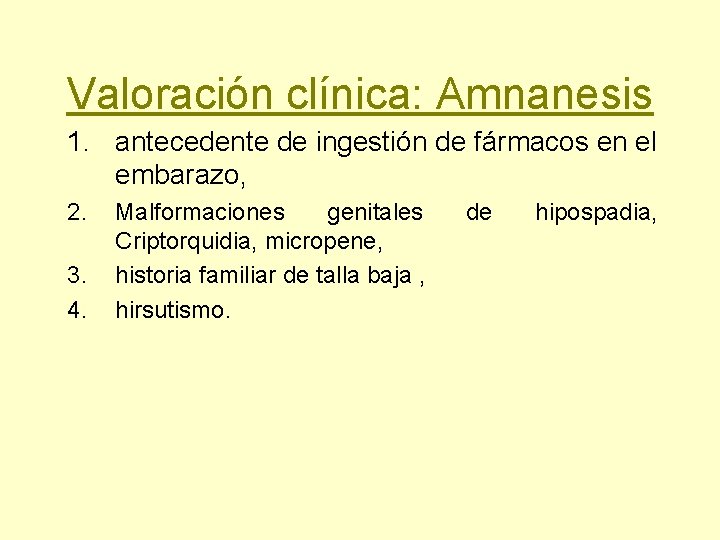 Valoración clínica: Amnanesis

1. antecedente de ingestión de fármacos en el embarazo,
2. Malformaciones genitales de hipospadia, Criptorquidia, micropene,
3. historia familiar de talla baja ,
4. hirsutismo.